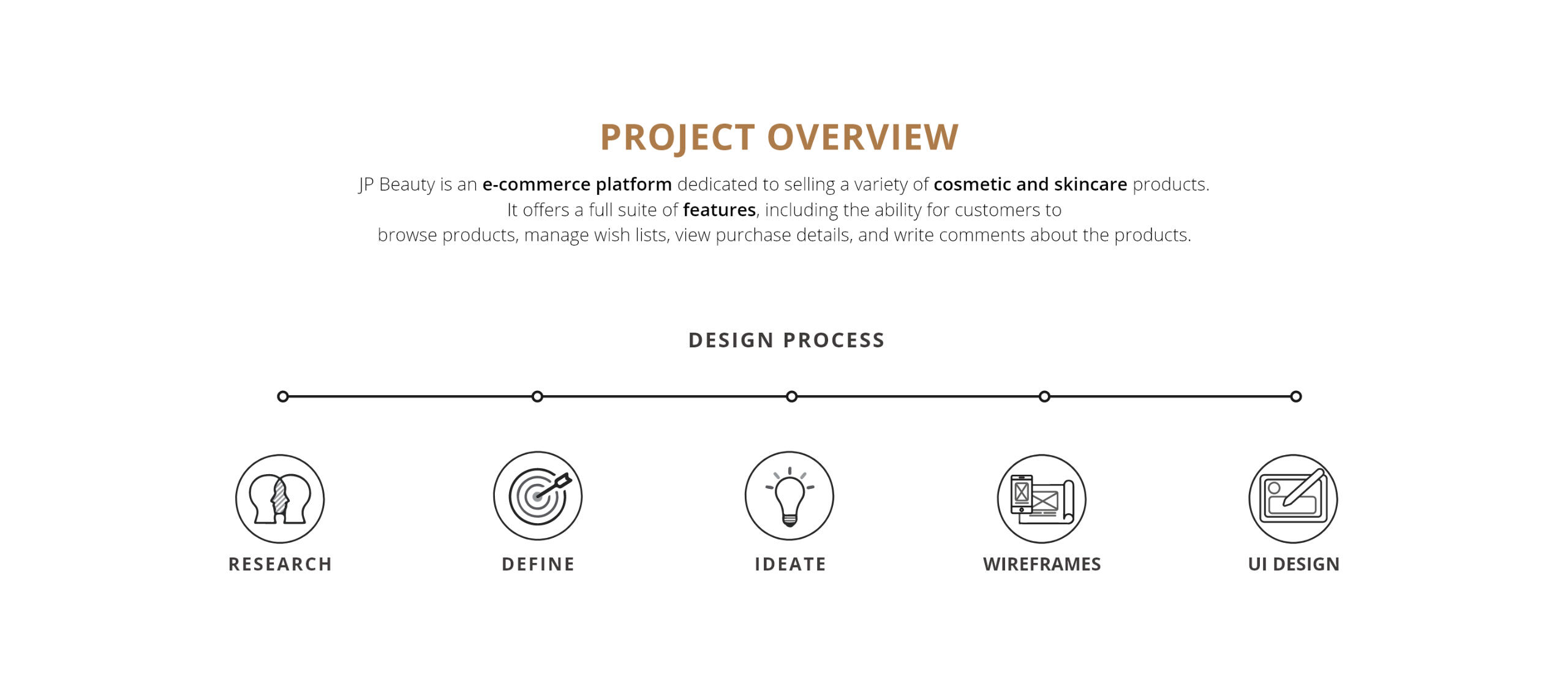 PROJECT OVERVIEW

JP Beauty is an e-commerce platform dedicated to selling a variety of cosmetic and skincare products. It offers a full suite of features, including the ability for customers to browse products, manage wish lists, view purchase details, and write comments about the products.

DESIGN PROCESS

RESEARCH

DEFINE

IDEATE

WIREFRAMES

UI DESIGN